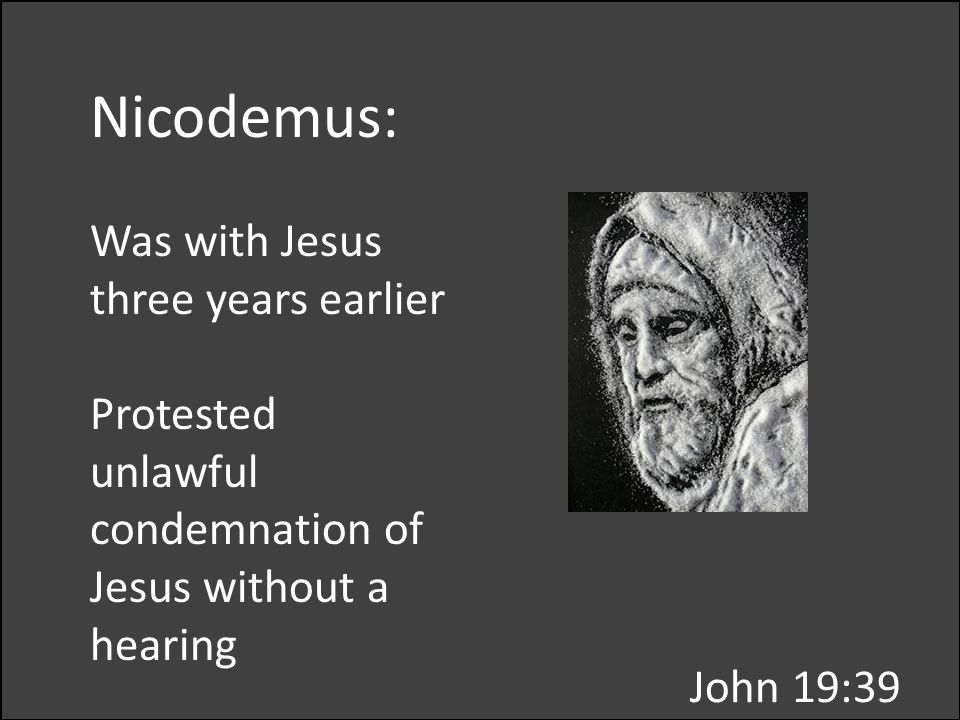 Nicodemus:

Was with Jesus three years earlier

Protested unlawful condemnation of Jesus without a hearing

John 19:39